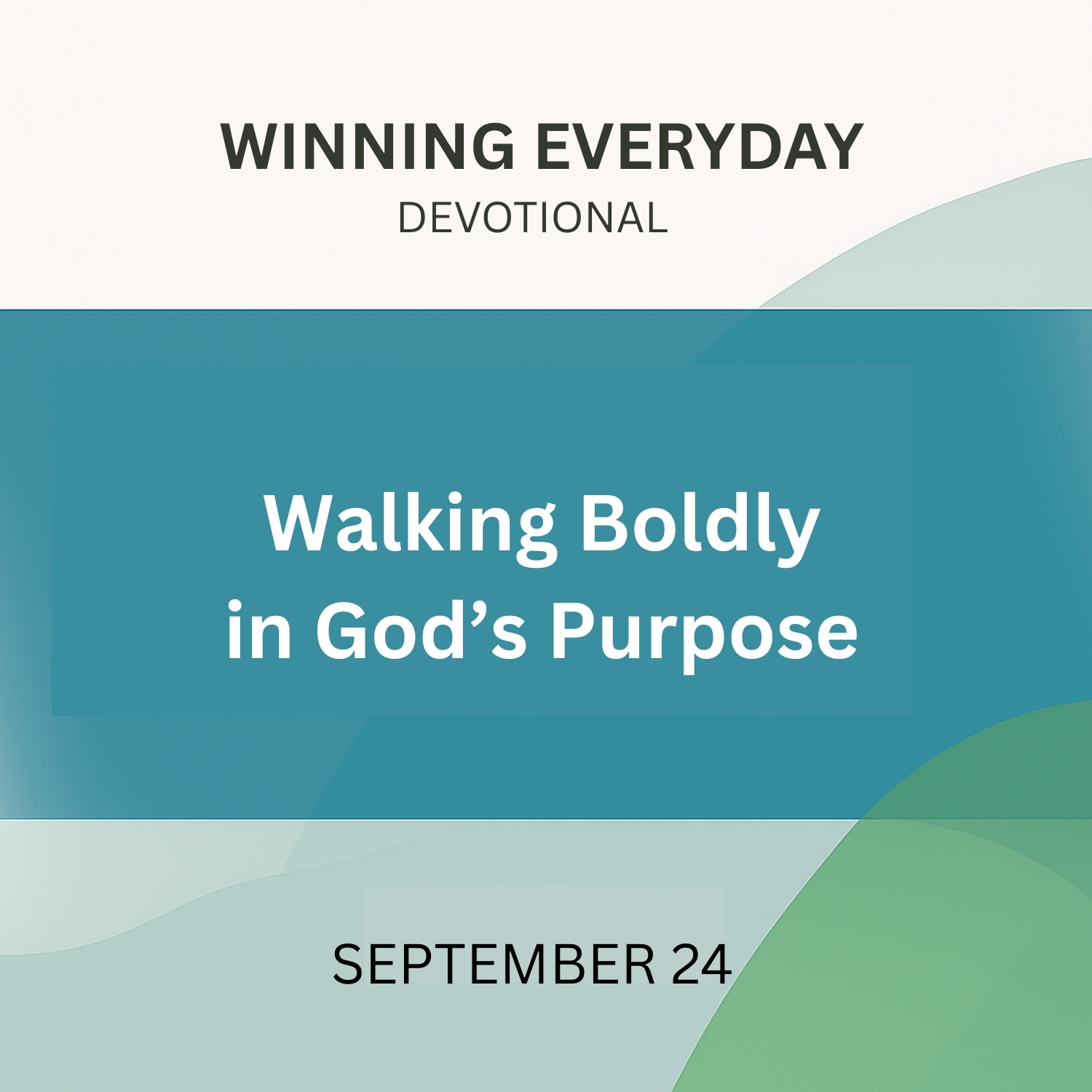 WINNING EVERYDAY
DEVOTIONAL

Walking Boldly in God’s Purpose

SEPTEMBER 24